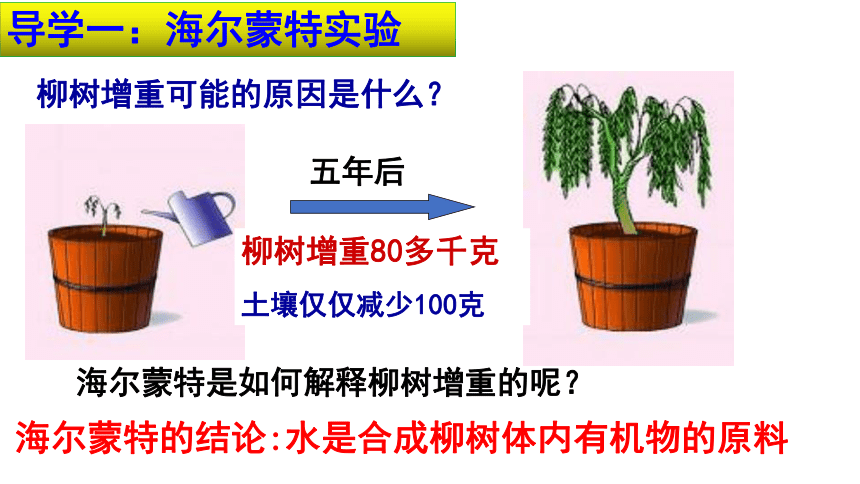 导学一：海尔蒙特实验

柳树增重可能的原因是什么？

五年后

柳树增重80多千克

土壤仅仅减少100克

海尔蒙特是如何解释柳树增重的呢？

海尔蒙特的结论:水是合成柳树体内有机物的原料